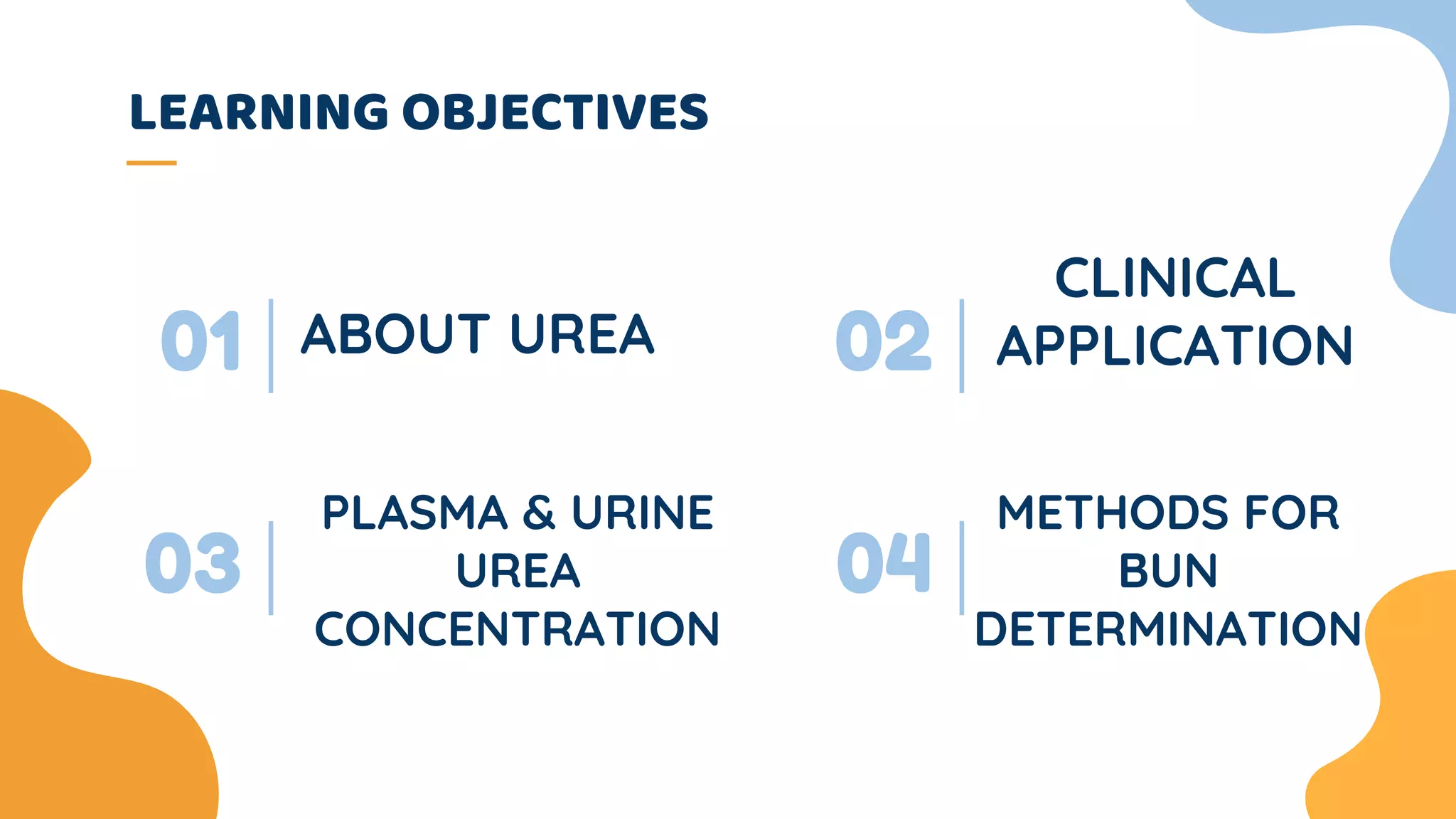 LEARNING OBJECTIVES

01 ABOUT UREA

02 CLINICAL APPLICATION

03 PLASMA & URINE UREA CONCENTRATION

04 METHODS FOR BUN DETERMINATION